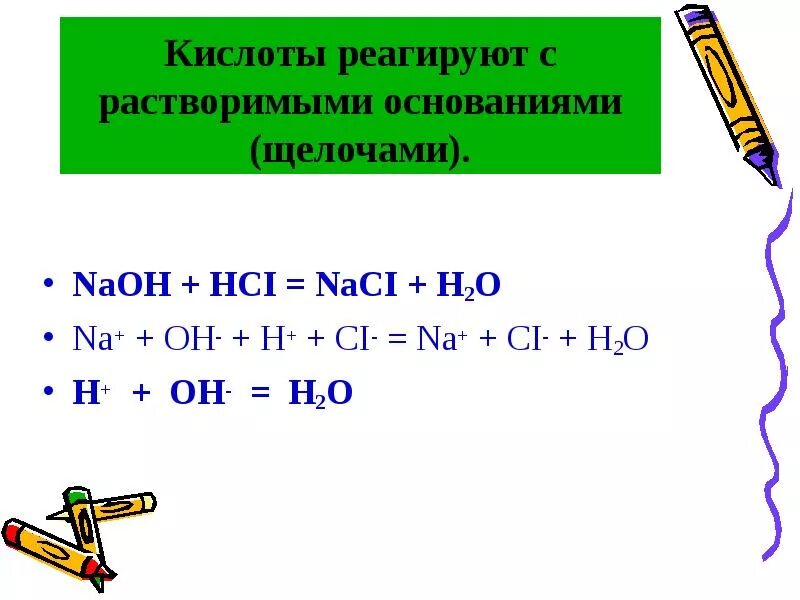 Кислоты реагируют с растворимыми основаниями (щелочами).

• $NaOH + HCI = NaCI + H_2O$
• $Na^+ + OH^- + H^+ + CI^- = Na^+ + CI^- + H_2O$
• $H^+ + OH^- = H_2O$